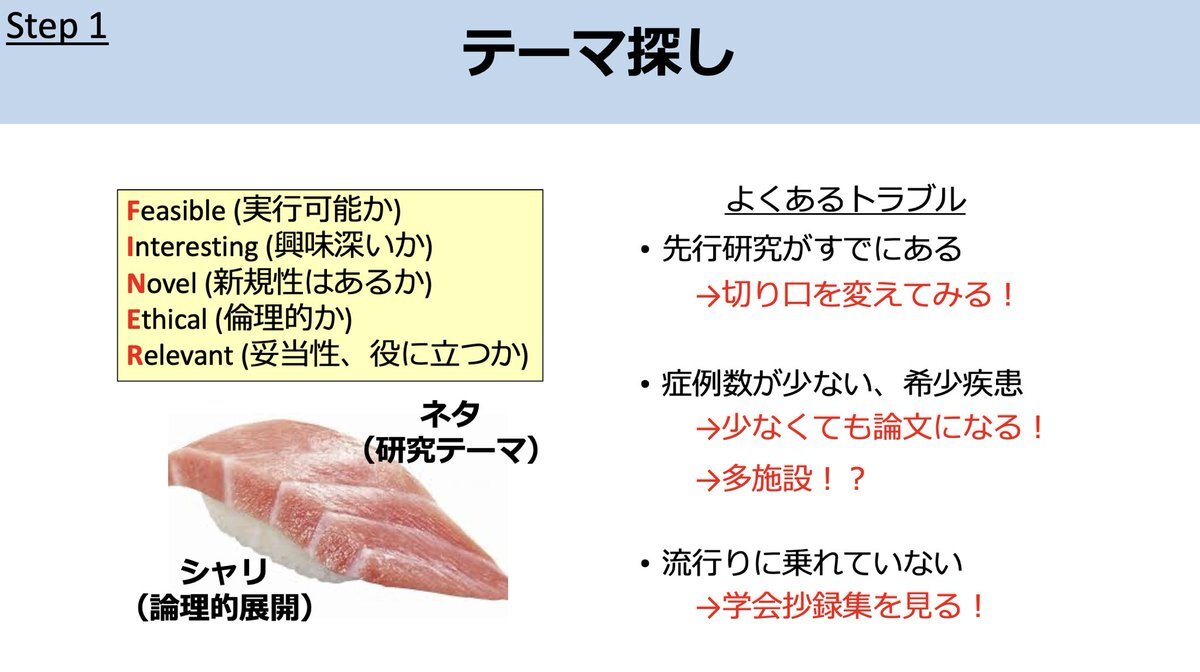 Step 1

テーマ探し

Feasible (実行可能か)
Interesting (興味深いか)
Novel (新規性はあるか)
Ethical (倫理的か)
Relevant (妥当性、役に立つか)

ネタ
（研究テーマ）

シャリ
（論理的展開）

よくあるトラブル

• 先行研究がすでにある
→切り口を変えてみる！

• 症例数が少ない、希少疾患
→少なくても論文になる！
→多施設！？

• 流行りに乗れていない
→学会抄録集を見る！